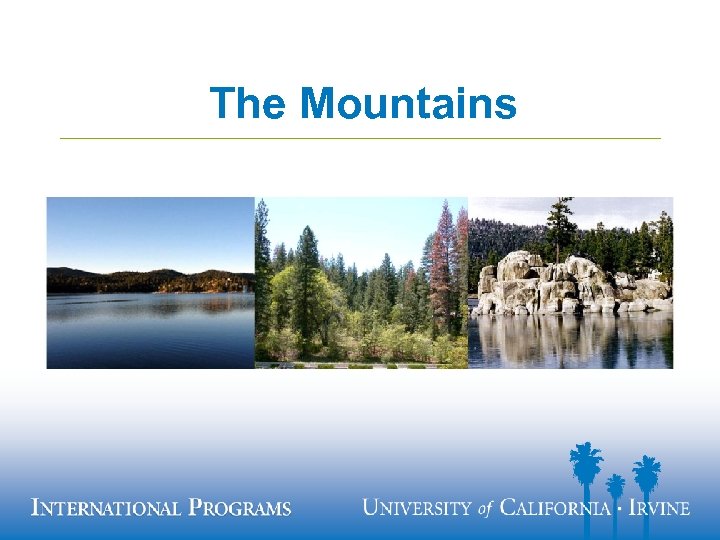 The Mountains

INTERNATIONAL PROGRAMS

UNIVERSITY of CALIFORNIA · IRVINE